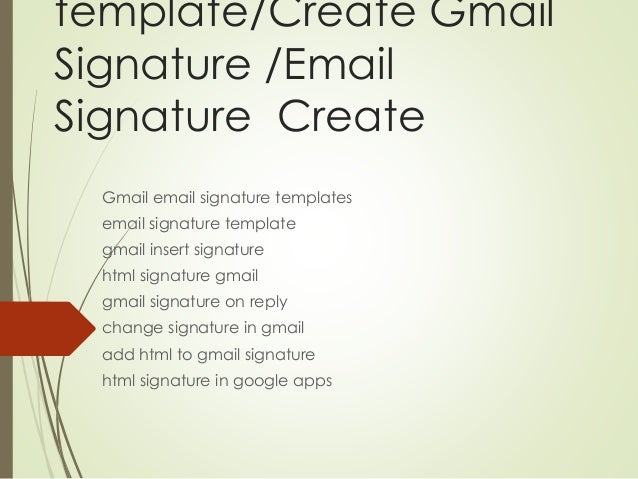 template/Create Gmail Signature /Email Signature Create

Gmail email signature templates
email signature template
gmail insert signature
html signature gmail
gmail signature on reply
change signature in gmail
add html to gmail signature
html signature in google apps